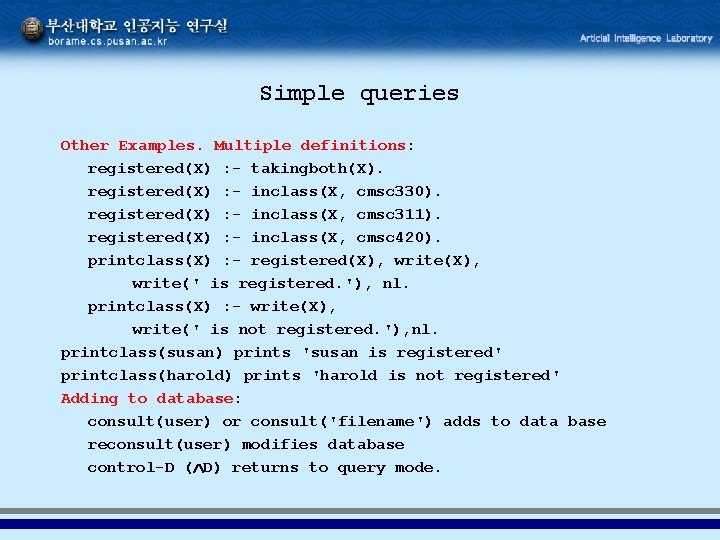 부산대학교 인공지능 연구실
borame.cs.pusan.ac.kr

Articial Intelligence Laboratory

Simple queries

Other Examples. Multiple definitions:
registered(X) :- takingboth(X).
registered(X) :- inclass(X, cmsc330).
registered(X) :- inclass(X, cmsc311).
registered(X) :- inclass(X, cmsc420).
printclass(X) :- registered(X), write(X),
write(' is registered.'), nl.
printclass(X) :- write(X),
write(' is not registered.'),nl.
printclass(susan) prints 'susan is registered'
printclass(harold) prints 'harold is not registered'
Adding to database:
consult(user) or consult('filename') adds to data base
reconsult(user) modifies database
control-D (^D) returns to query mode.